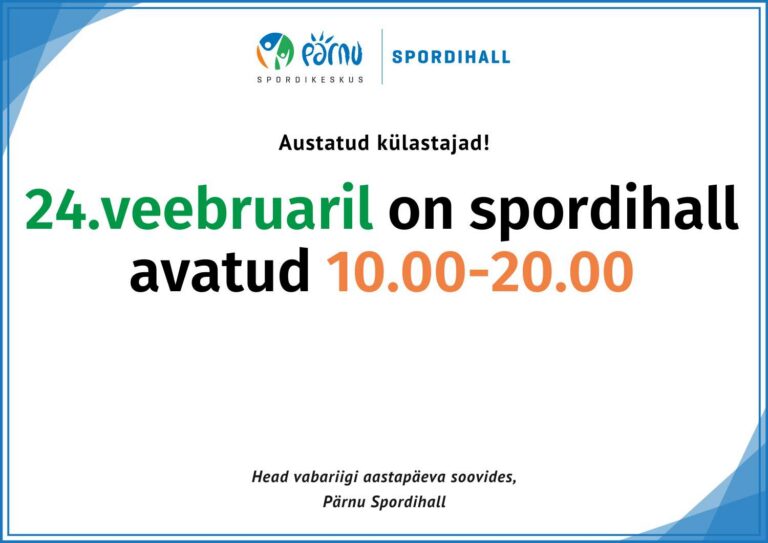 Pärnu
SPORDIKESKUS
SPORDIHALL

Austatud külastajad!

24.veebruaril on spordihall avatud 10.00-20.00

Head vabariigi aastapäeva soovides,
Pärnu Spordihall